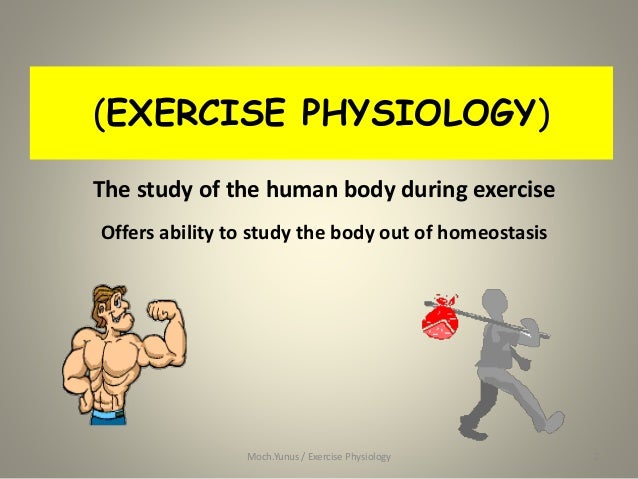 (EXERCISE PHYSIOLOGY)

The study of the human body during exercise

Offers ability to study the body out of homeostasis

Moch.Yunus / Exercise Physiology